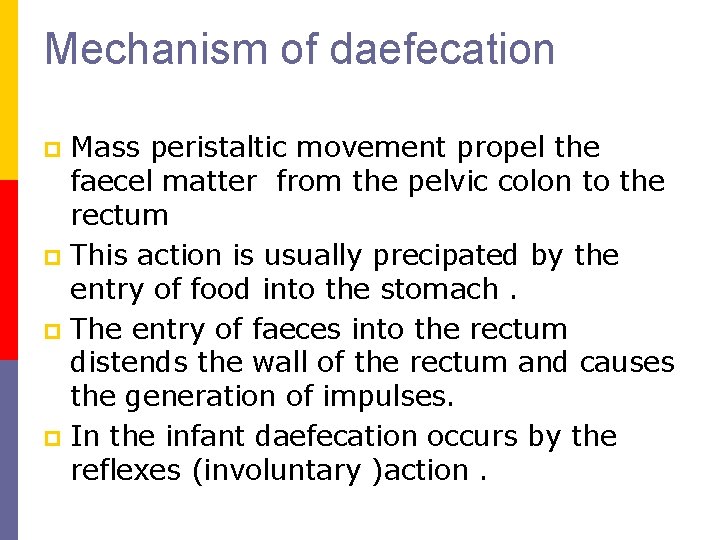 Mechanism of daefecation

Mass peristaltic movement propel the faecel matter  from the pelvic colon to the rectum

This action is usually precipated by the entry of food into the stomach .

The entry of faeces into the rectum distends the wall of the rectum and causes the generation of impulses.

In the infant daefecation occurs by the reflexes (involuntary )action .